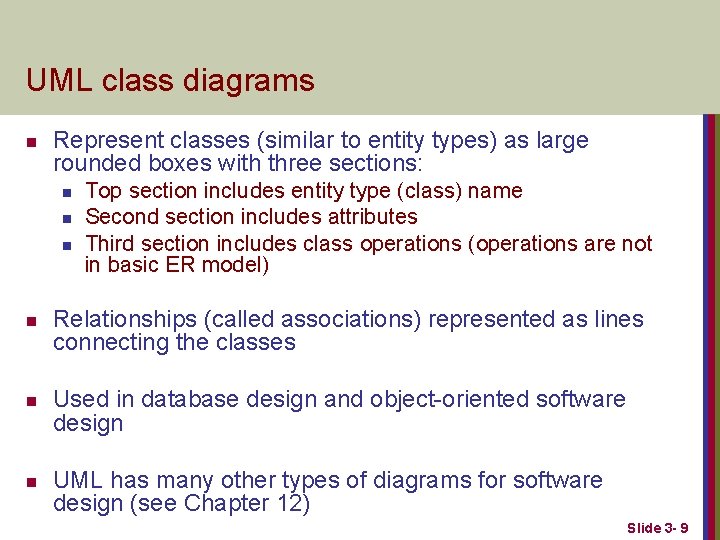 UML class diagrams

- Represent classes (similar to entity types) as large rounded boxes with three sections:
  - Top section includes entity type (class) name
  - Second section includes attributes
  - Third section includes class operations (operations are not in basic ER model)

- Relationships (called associations) represented as lines connecting the classes

- Used in database design and object-oriented software design

- UML has many other types of diagrams for software design (see Chapter 12)

Slide 3- 9